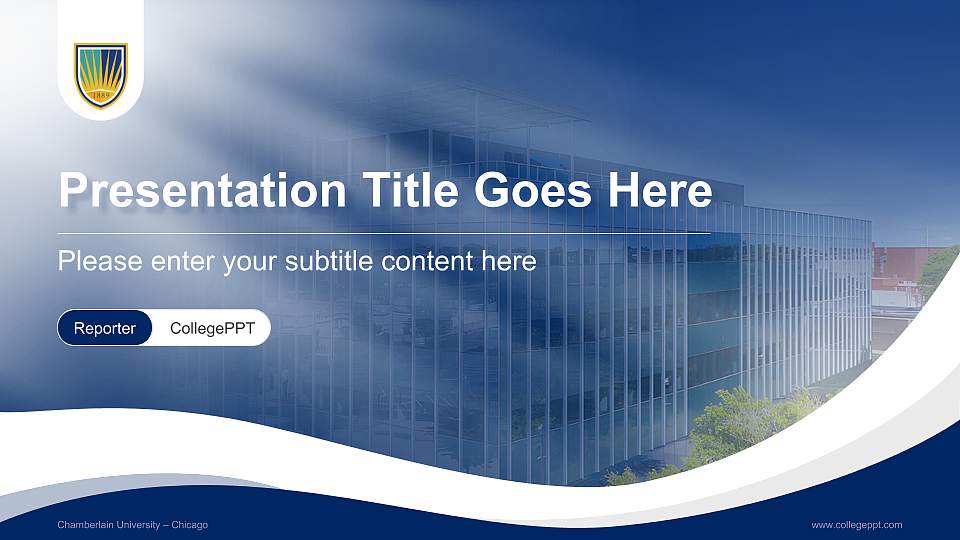 1889

Presentation Title Goes Here

Please enter your subtitle content here

Reporter CollegePPT

Chamberlain University – Chicago

www.collegeppt.com